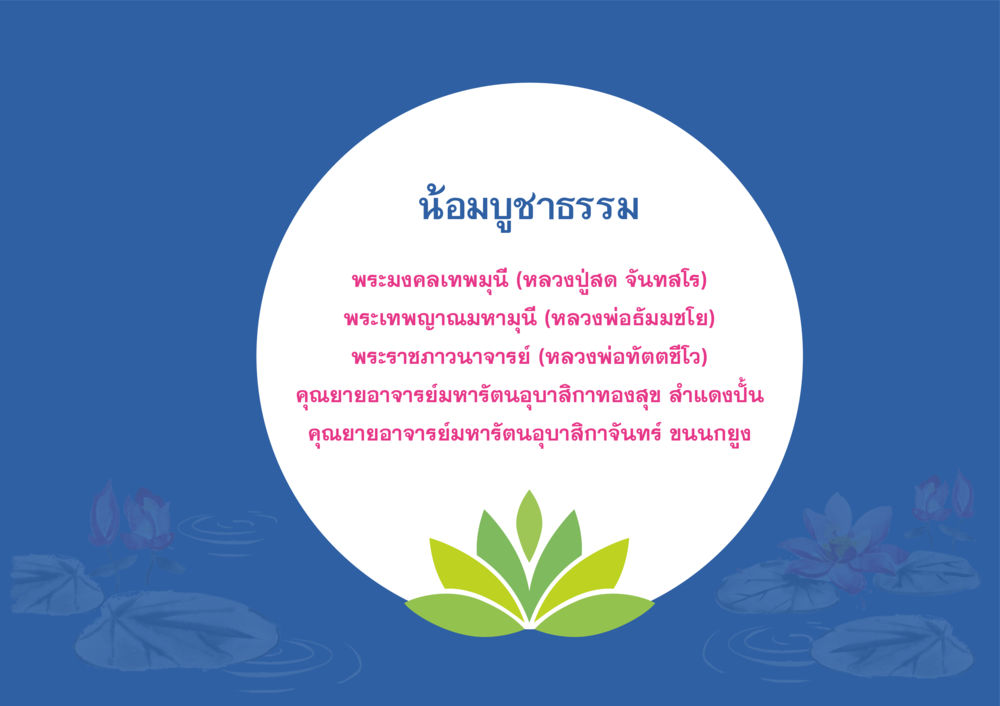 น้อมบูชาธรรม

พระมงคลเทพมุนี (หลวงปู่สด จันทสโร)
พระเทพญาณมหามุนี (หลวงพ่อธัมมชโย)
พระราชภาวนาจารย์ (หลวงพ่อทัตตชีโว)
คุณยายอาจารย์มหารัตนอุบาสิกาทองสุข สำแดงปั้น
คุณยายอาจารย์มหารัตนอุบาสิกาจันทร์ ขนนกยูง